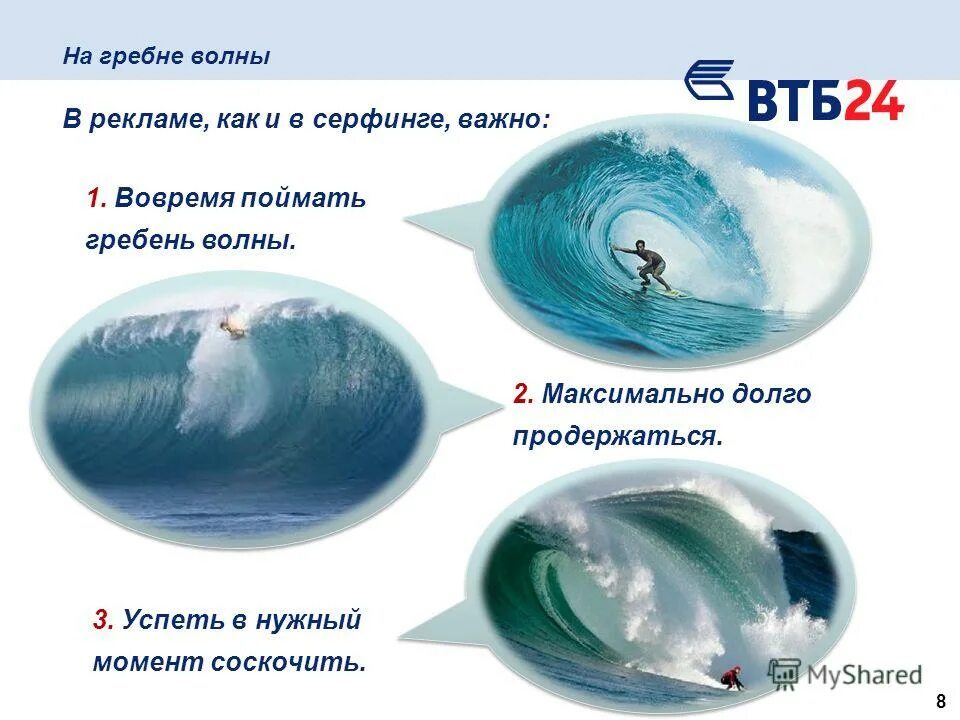 На гребне волны

ВТБ24

В рекламе, как и в серфинге, важно:

1. Вовремя поймать гребень волны.

2. Максимально долго продержаться.

3. Успеть в нужный момент соскочить.

MyShared

8